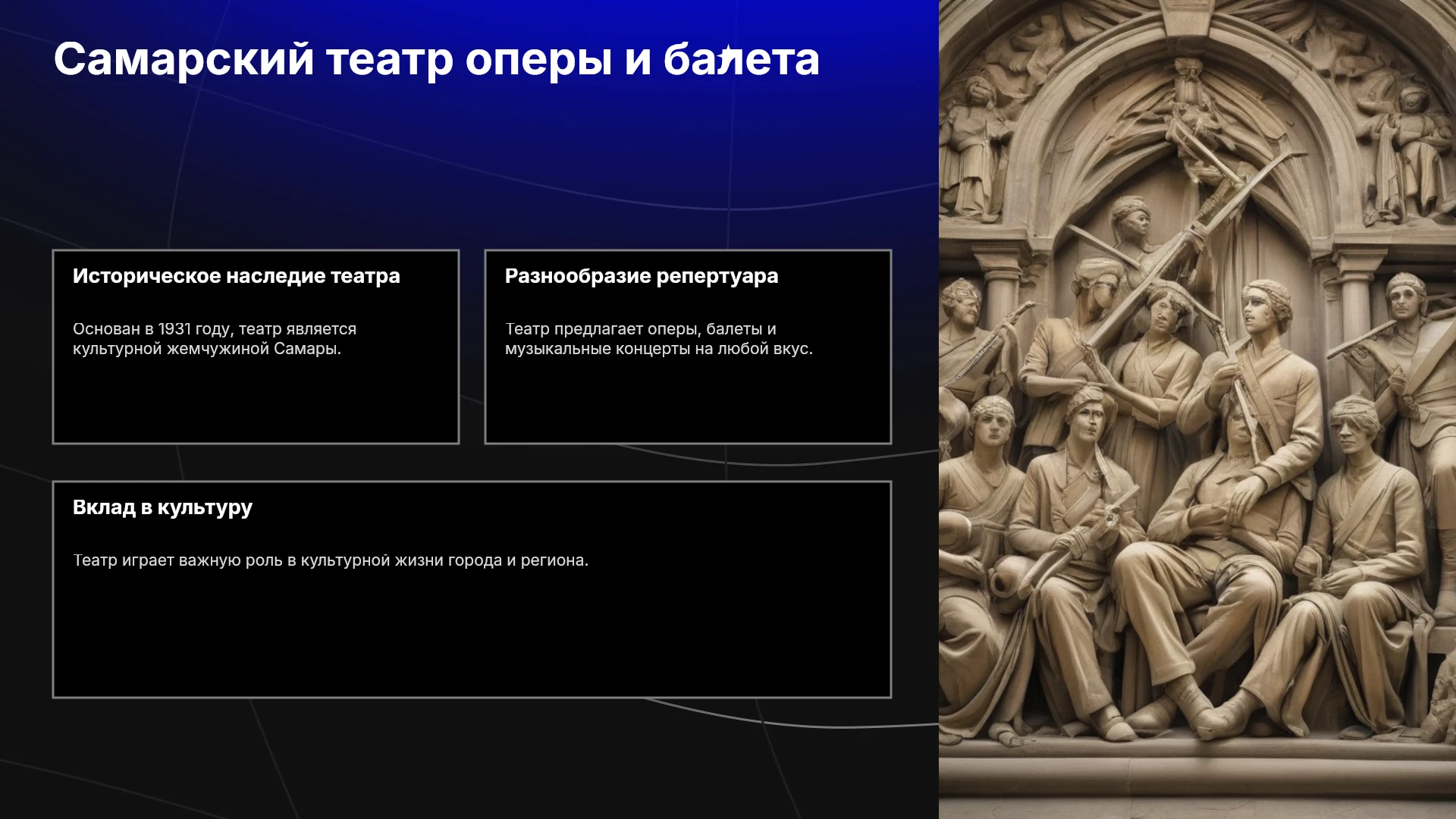 Самарский театр оперы и балета

Историческое наследие театра

Основан в 1931 году, театр является культурной жемчужиной Самары.

Разнообразие репертуара

Театр предлагает оперы, балеты и музыкальные концерты на любой вкус.

Вклад в культуру

Театр играет важную роль в культурной жизни города и региона.